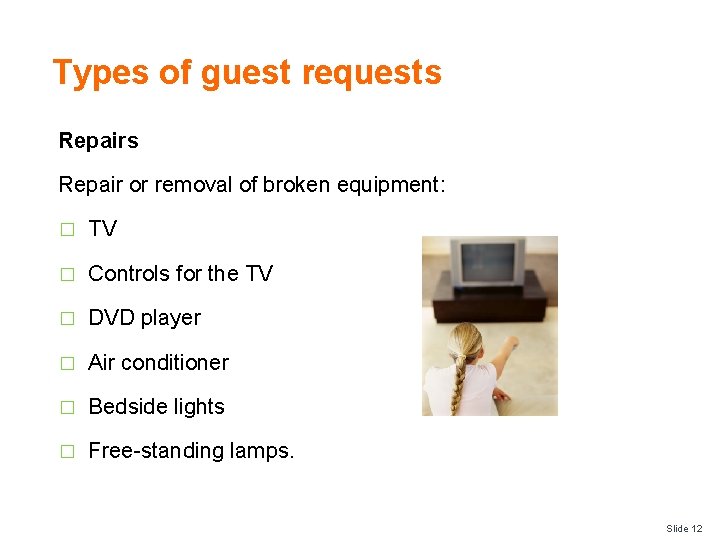 Types of guest requests

Repairs

Repair or removal of broken equipment:

□ TV

□ Controls for the TV

□ DVD player

□ Air conditioner

□ Bedside lights

□ Free-standing lamps.

Slide 12